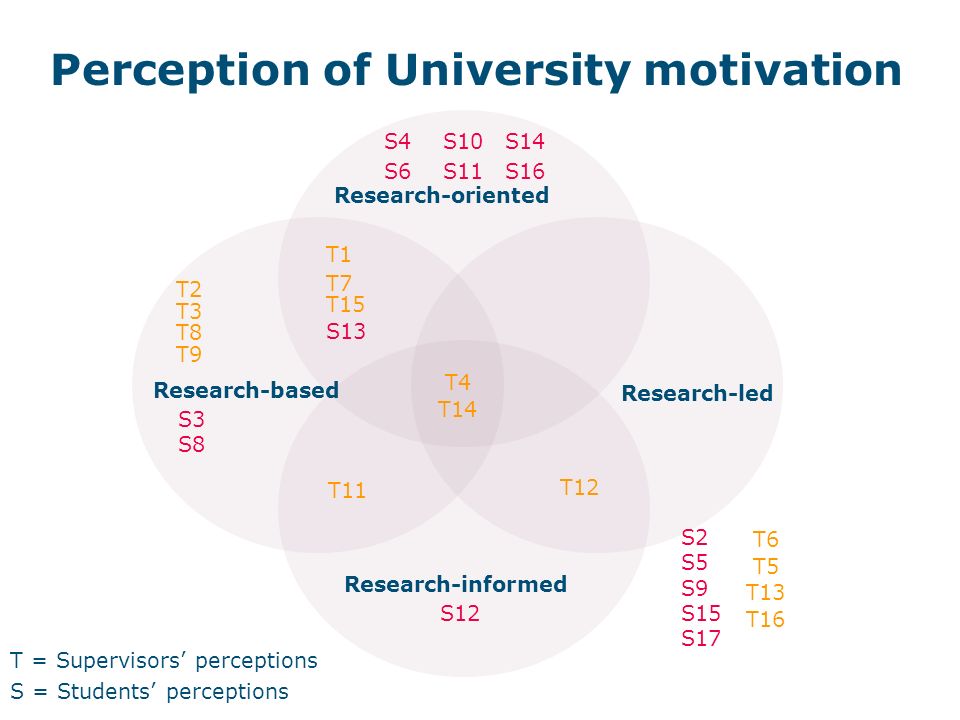 Perception of University motivation

S4 S10 S14
S6 S11 S16
Research-oriented

T1
T7
T15
S13

T2
T3
T8
T9

Research-based

S3
S8

T4
T14

Research-led

T11

T12

Research-informed
S12

S2
S5
S9
S15
S17

T6
T5
T13
T16

T = Supervisors' perceptions
S = Students' perceptions